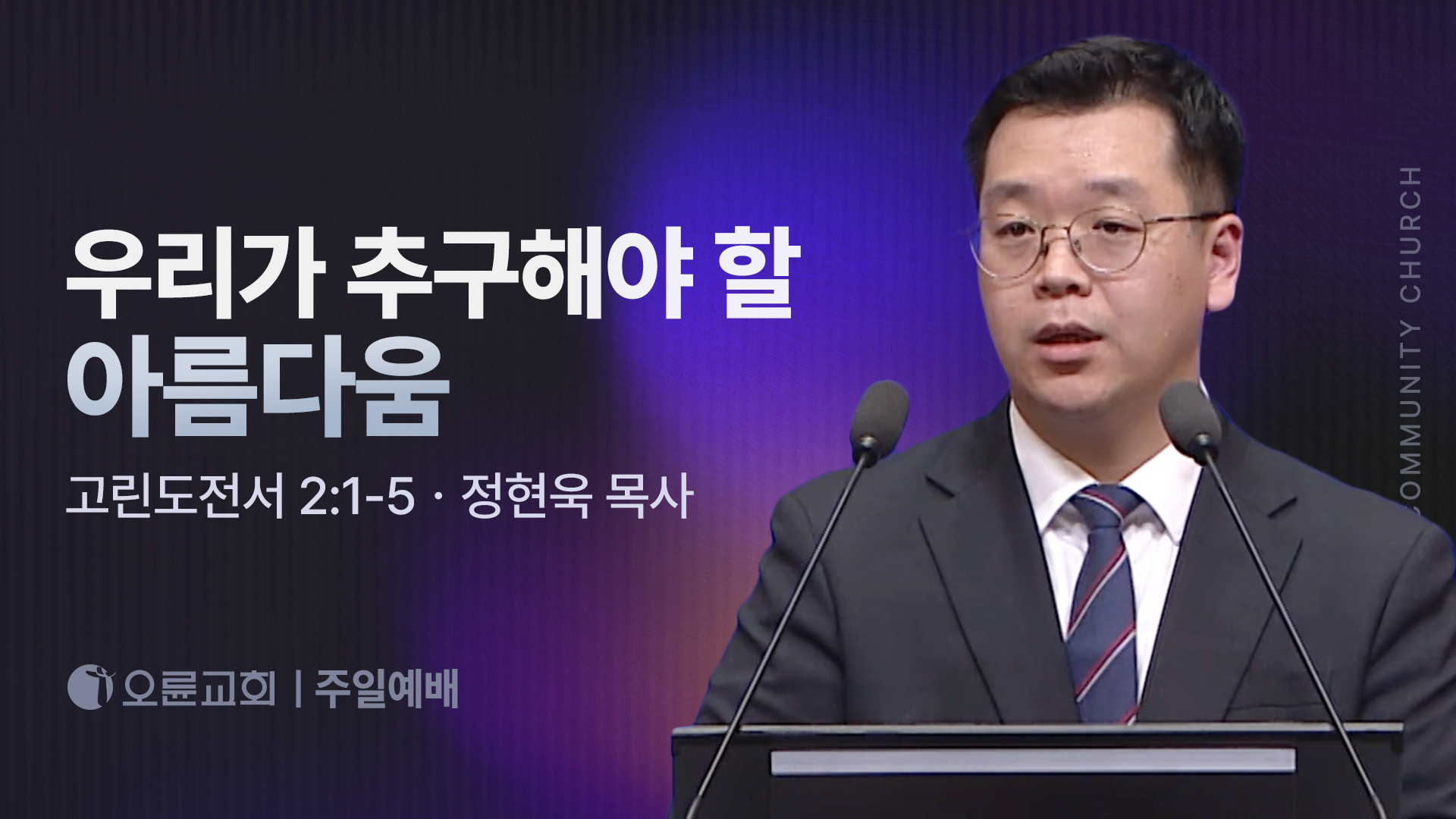 우리가 추구해야 할
아름다움

고린도전서 2:1-5 · 정현욱 목사

오륜교회 | 주일예배

COMMUNITY CHURCH